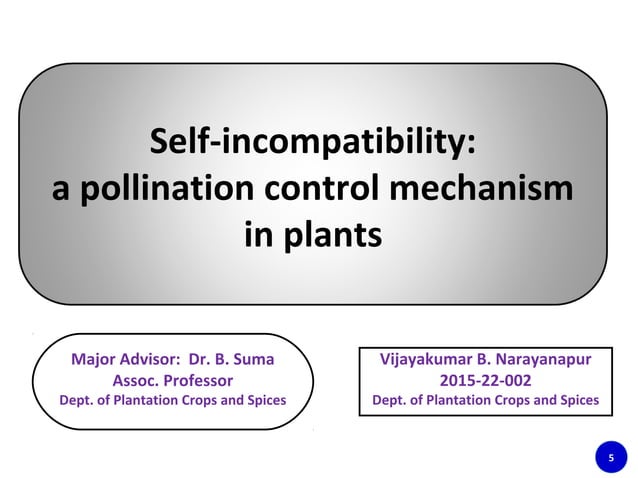 Self-incompatibility:
a pollination control mechanism in plants

Major Advisor: Dr. B. Suma
Assoc. Professor
Dept. of Plantation Crops and Spices

Vijayakumar B. Narayanapur
2015-22-002
Dept. of Plantation Crops and Spices

5